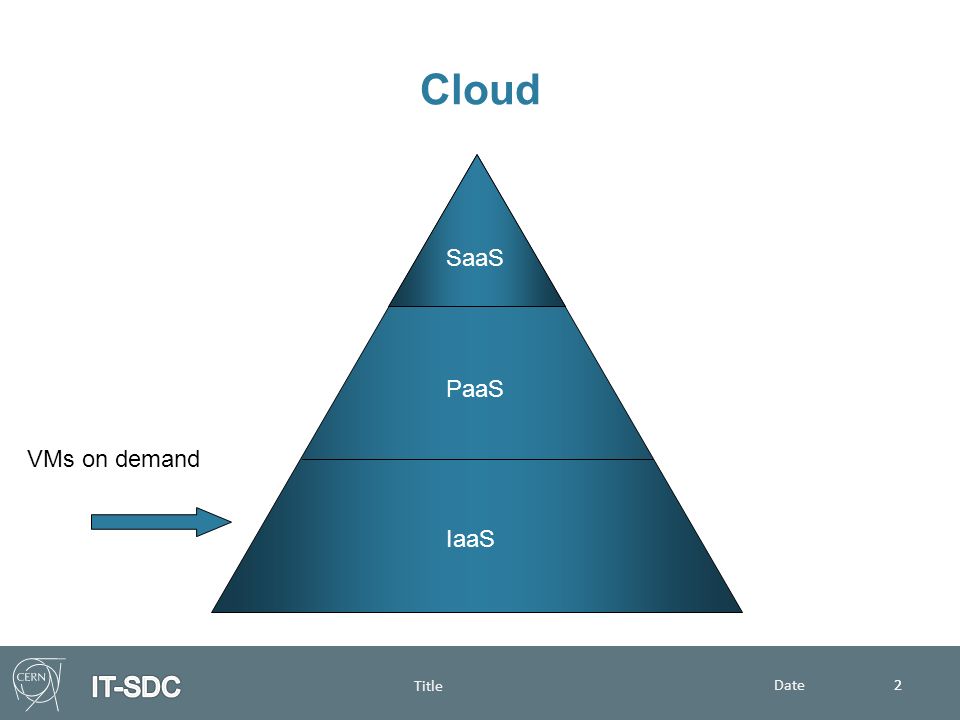 Cloud

SaaS

PaaS

VMs on demand

IaaS

CERN IT-SDC Title Date 2